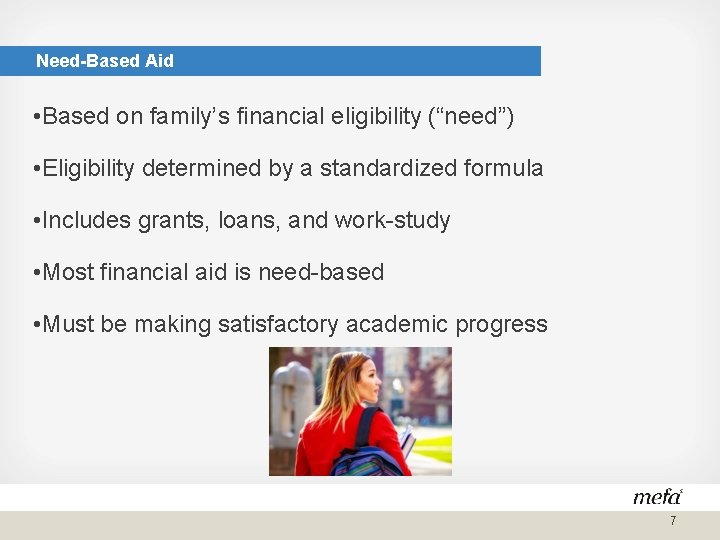 Need-Based Aid

•Based on family's financial eligibility ("need")

•Eligibility determined by a standardized formula

•Includes grants, loans, and work-study

•Most financial aid is need-based

•Must be making satisfactory academic progress

mefa

7